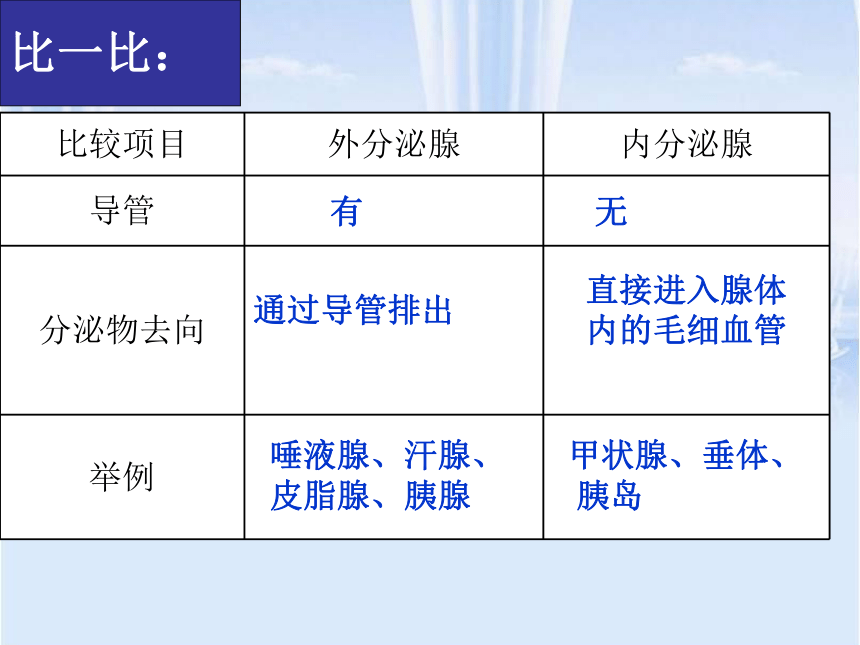 比一比：

| 比较项目 | 外分泌腺 | 内分泌腺 |
|---|---|---|
| 导管 | 有 | 无 |
| 分泌物去向 | 通过导管排出 | 直接进入腺体内的毛细血管 |
| 举例 | 唾液腺、汗腺、皮脂腺、胰腺 | 甲状腺、垂体、胰岛 |